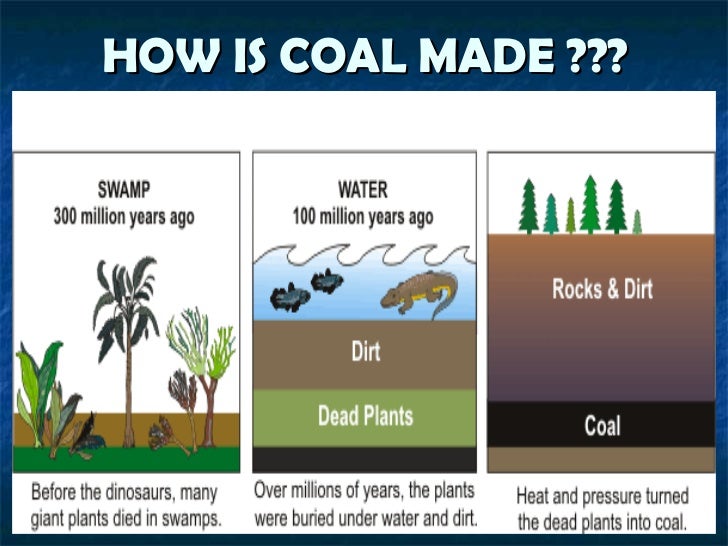 HOW IS COAL MADE ???

SWAMP
300 million years ago

Before the dinosaurs, many giant plants died in swamps.

WATER
100 million years ago

Dirt

Dead Plants

Over millions of years, the plants were buried under water and dirt.

Rocks & Dirt

Coal

Heat and pressure turned the dead plants into coal.